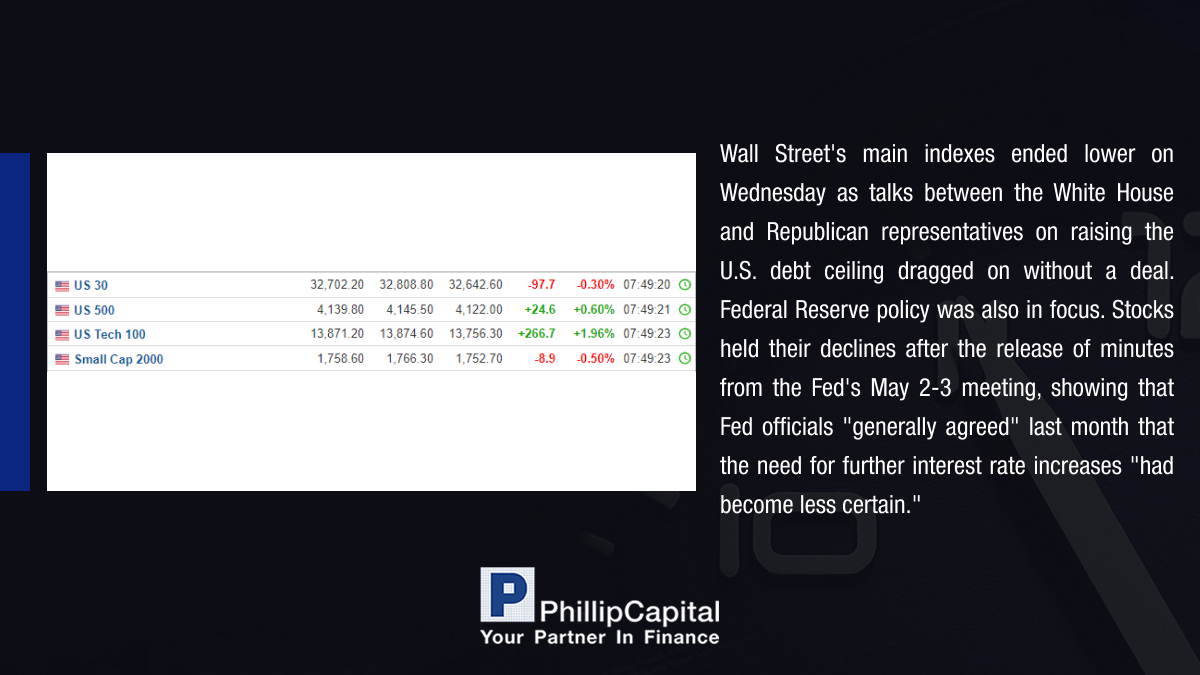 | US 30 | 32,702.20 | 32,808.80 | 32,642.60 | -97.7 | -0.30% | 07:49:20 |
|---|---|---|---|---|---|---|
| US 500 | 4,139.80 | 4,145.50 | 4,122.00 | +24.6 | +0.60% | 07:49:21 |
| US Tech 100 | 13,871.20 | 13,874.60 | 13,756.30 | +266.7 | +1.96% | 07:49:23 |
| Small Cap 2000 | 1,758.60 | 1,766.30 | 1,752.70 | -8.9 | -0.50% | 07:49:23 |

Wall Street's main indexes ended lower on Wednesday as talks between the White House and Republican representatives on raising the U.S. debt ceiling dragged on without a deal. Federal Reserve policy was also in focus. Stocks held their declines after the release of minutes from the Fed's May 2-3 meeting, showing that Fed officials "generally agreed" last month that the need for further interest rate increases "had become less certain."

PhillipCapital
Your Partner In Finance